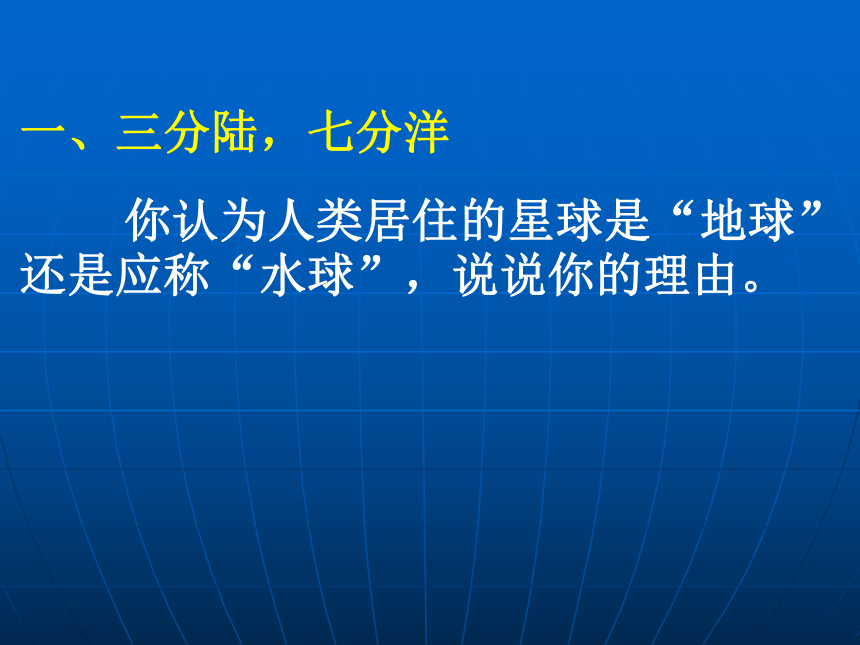 一、三分陆，七分洋

你认为人类居住的星球是“地球”还是应称“水球”，说说你的理由。